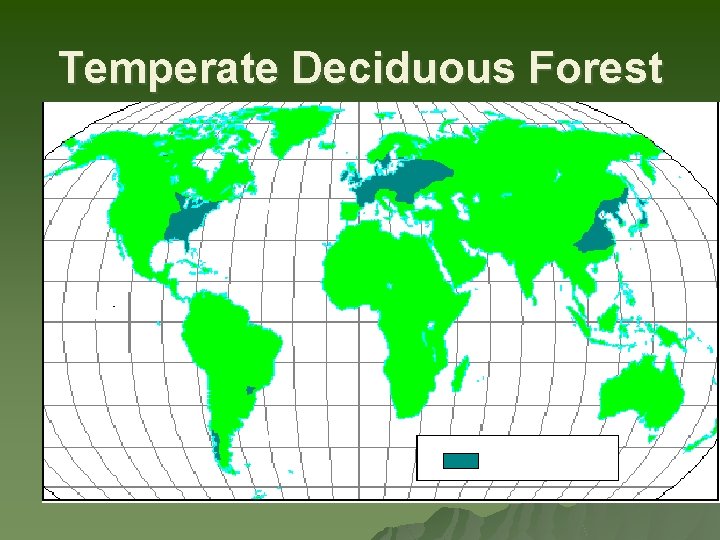 Temperate Deciduous Forest